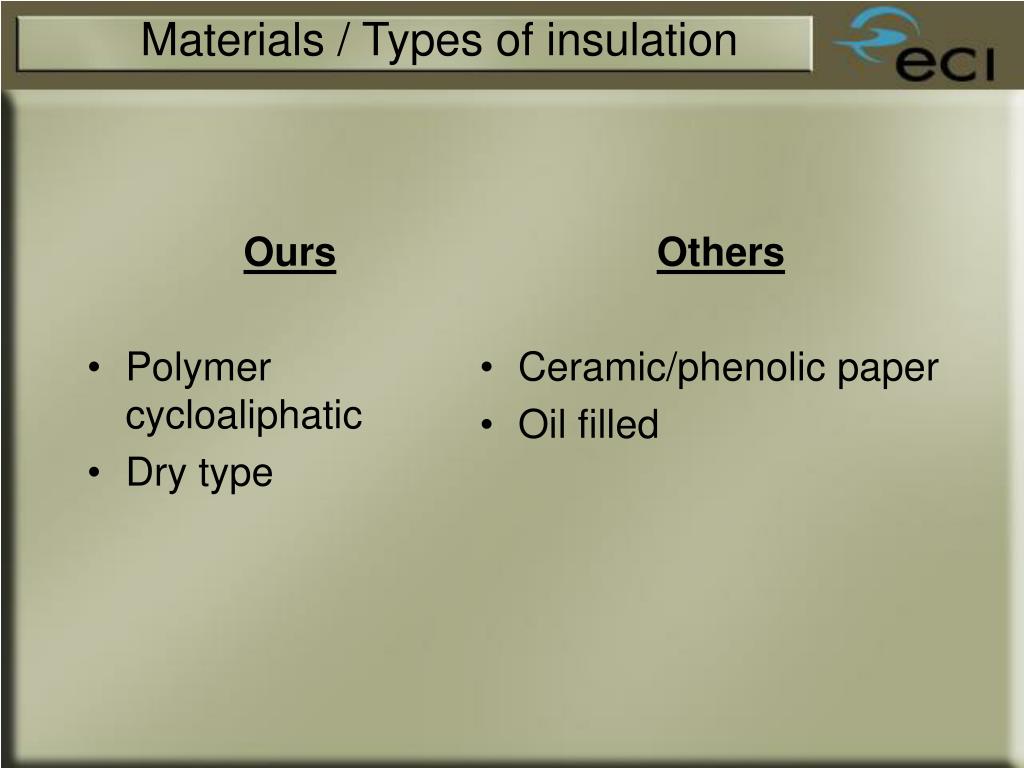 Materials / Types of insulation

eci

Ours

• Polymer cycloaliphatic
• Dry type

Others

• Ceramic/phenolic paper
• Oil filled